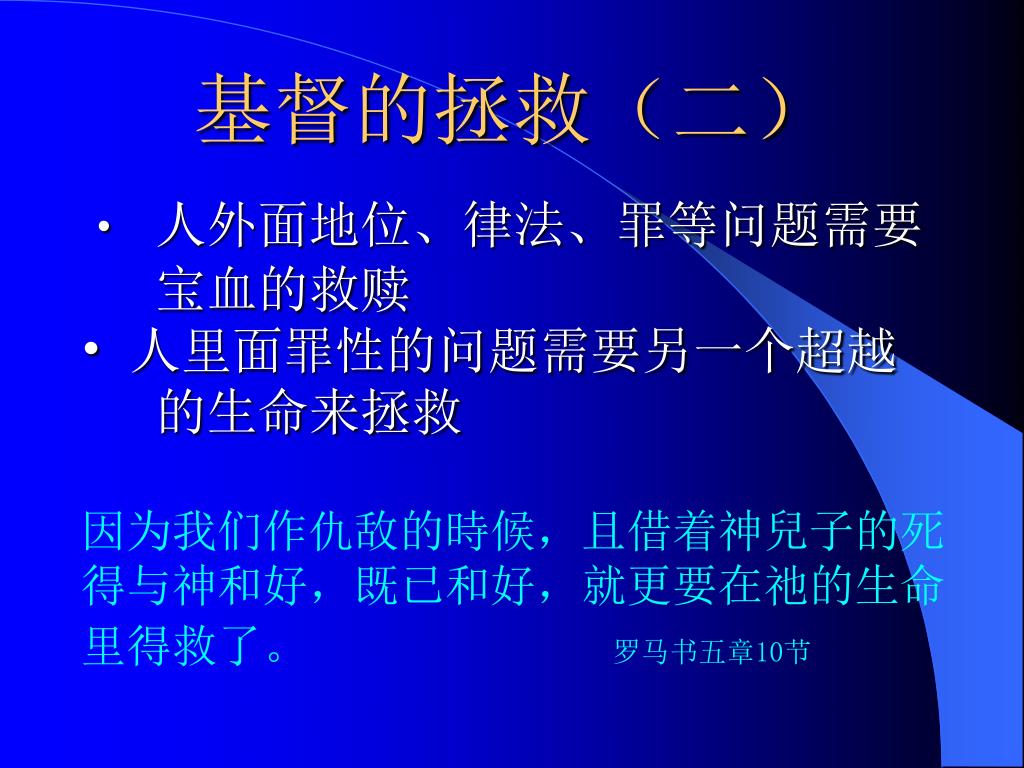 基督的拯救（二）

• 人外面地位、律法、罪等问题需要宝血的救赎

• 人里面罪性的问题需要另一个超越的生命来拯救

因为我们作仇敌的時候，且借着神兒子的死得与神和好，既已和好，就更要在祂的生命里得救了。 罗马书五章10节